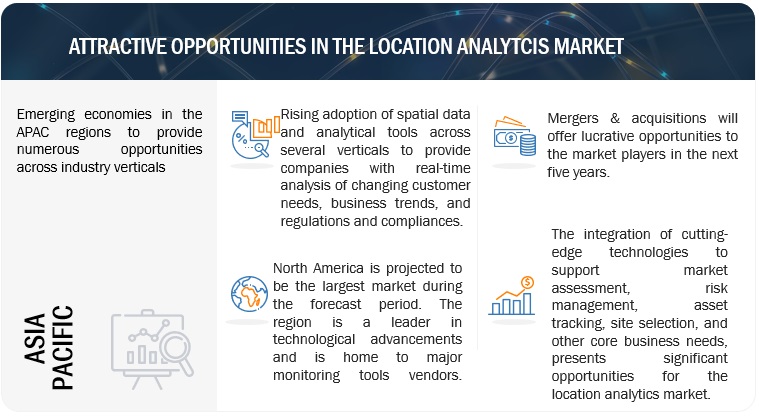 ATTRACTIVE OPPORTUNITIES IN THE LOCATION ANALYTCIS MARKET

Emerging economies in the APAC regions to provide numerous opportunities across industry verticals

ASIA PACIFIC

Rising adoption of spatial data and analytical tools across several verticals to provide companies with real-time analysis of changing customer needs, business trends, and regulations and compliances.

North America is projected to be the largest market during the forecast period. The region is a leader in technological advancements and is home to major monitoring tools vendors.

Mergers & acquisitions will offer lucrative opportunities to the market players in the next five years.

The integration of cutting-edge technologies to support market assessment, risk management, asset tracking, site selection, and other core business needs, presents significant opportunities for the location analytics market.